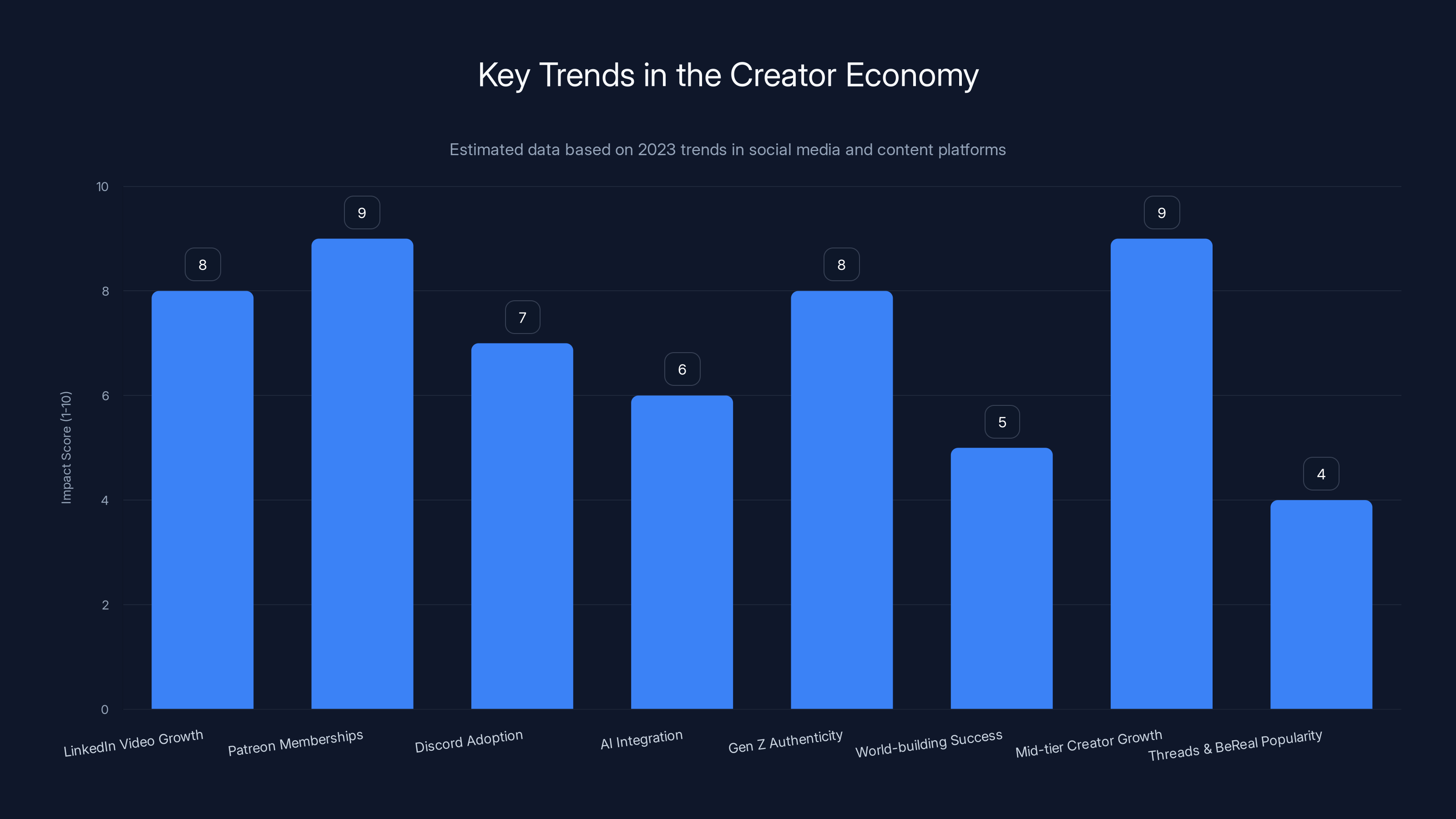 Key Trends in the Creator Economy

Estimated data based on 2023 trends in social media and content platforms

Impact Score (1-10)

10
8
6
4
2
0

8
9
7
6
8
5
9
4

LinkedIn Video Growth
Patreon Memberships
Discord Adoption
AI Integration
Gen Z Authenticity
World-building Success
Mid-tier Creator Growth
Threads & BeReal Popularity